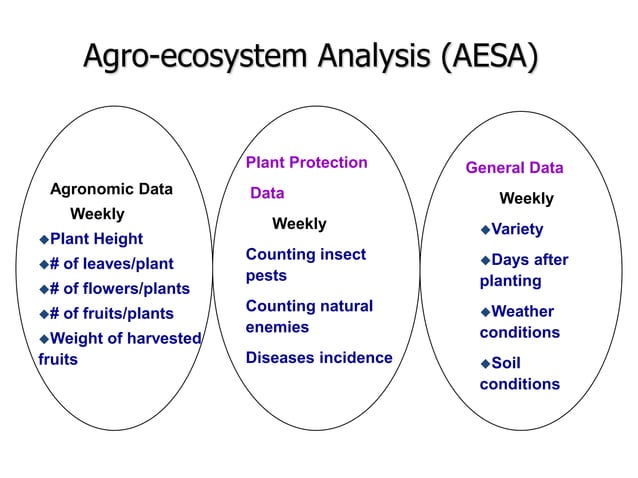 Agro-ecosystem Analysis (AESA)

Agronomic Data
Weekly
◆Plant Height
◆# of leaves/plant
◆# of flowers/plants
◆# of fruits/plants
◆Weight of harvested fruits

Plant Protection Data
Weekly
Counting insect pests
Counting natural enemies
Diseases incidence

General Data
Weekly
◆Variety
◆Days after planting
◆Weather conditions
◆Soil conditions